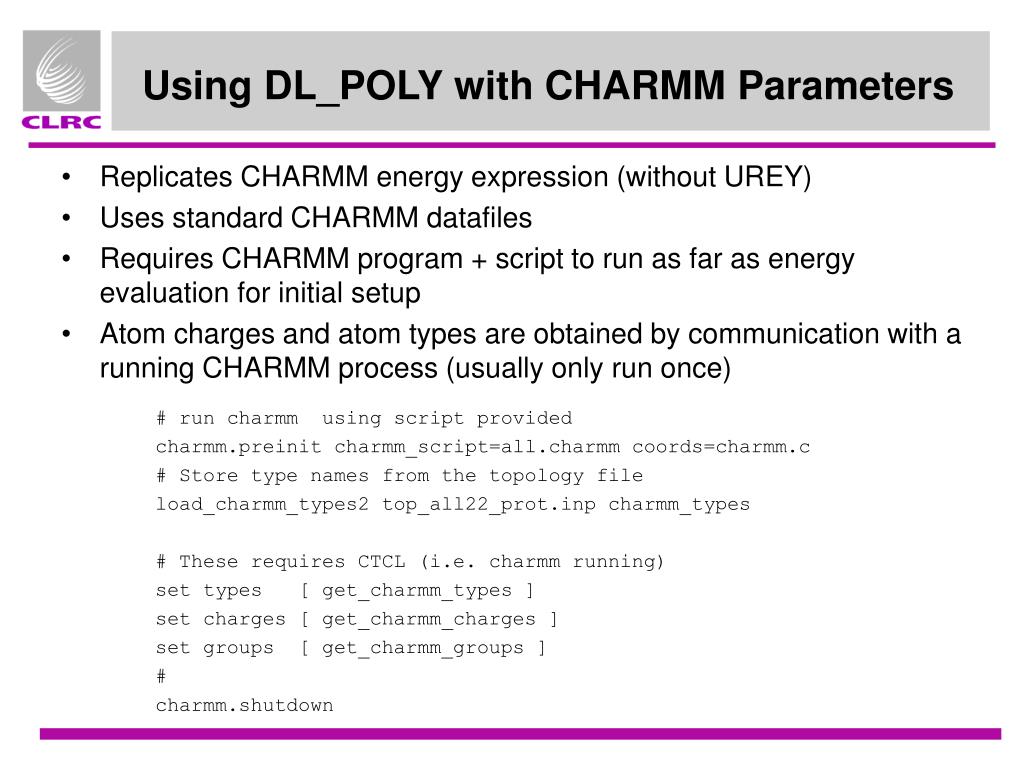 CLRC

Using DL_POLY with CHARMM Parameters

• Replicates CHARMM energy expression (without UREY)
• Uses standard CHARMM datafiles
• Requires CHARMM program + script to run as far as energy evaluation for initial setup
• Atom charges and atom types are obtained by communication with a running CHARMM process (usually only run once)

# run charmm  using script provided
charmm.preinit charmm_script=all.charmm coords=charmm.c
# Store type names from the topology file
load_charmm_types2 top_all22_prot.inp charmm_types

# These requires CTCL (i.e. charmm running)
set types   [ get_charmm_types ]
set charges [ get_charmm_charges ]
set groups  [ get_charmm_groups ]
#
charmm.shutdown